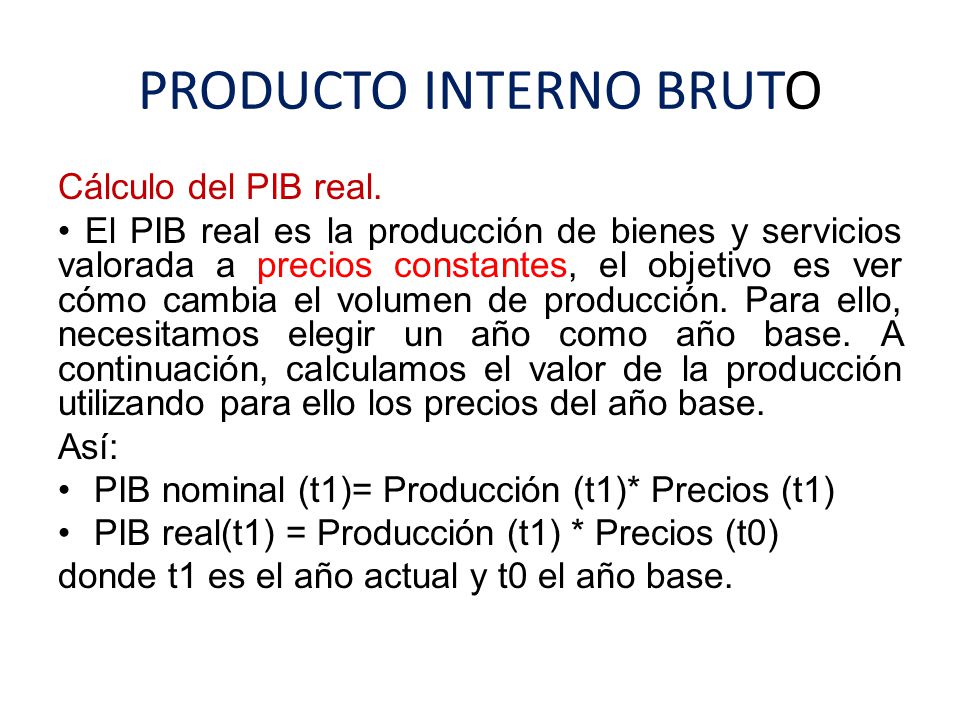 PRODUCTO INTERNO BRUTO

Cálculo del PIB real.

• El PIB real es la producción de bienes y servicios valorada a precios constantes, el objetivo es ver cómo cambia el volumen de producción. Para ello, necesitamos elegir un año como año base. A continuación, calculamos el valor de la producción utilizando para ello los precios del año base.

Así:

• PIB nominal (t1)= Producción (t1)* Precios (t1)
• PIB real(t1) = Producción (t1) * Precios (t0)

donde t1 es el año actual y t0 el año base.